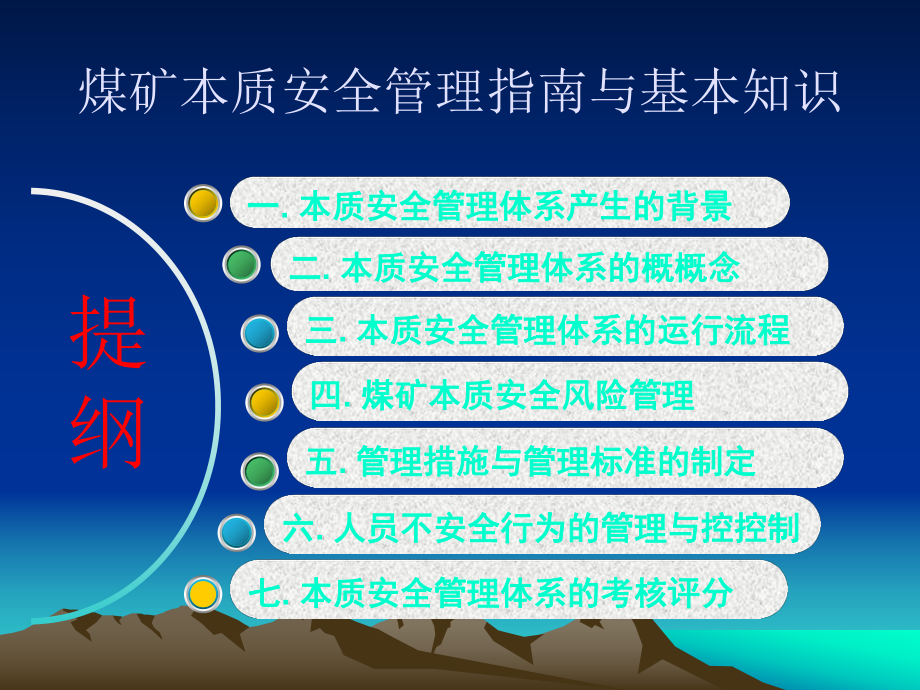 煤矿本质安全管理指南与基本知识

提纲

一. 本质安全管理体系产生的背景

二. 本质安全管理体系的概概念

三. 本质安全管理体系的运行流程

四. 煤矿本质安全风险管理

五. 管理措施与管理标准的制定

六. 人员不安全行为的管理与控控制

七. 本质安全管理体系的考核评分